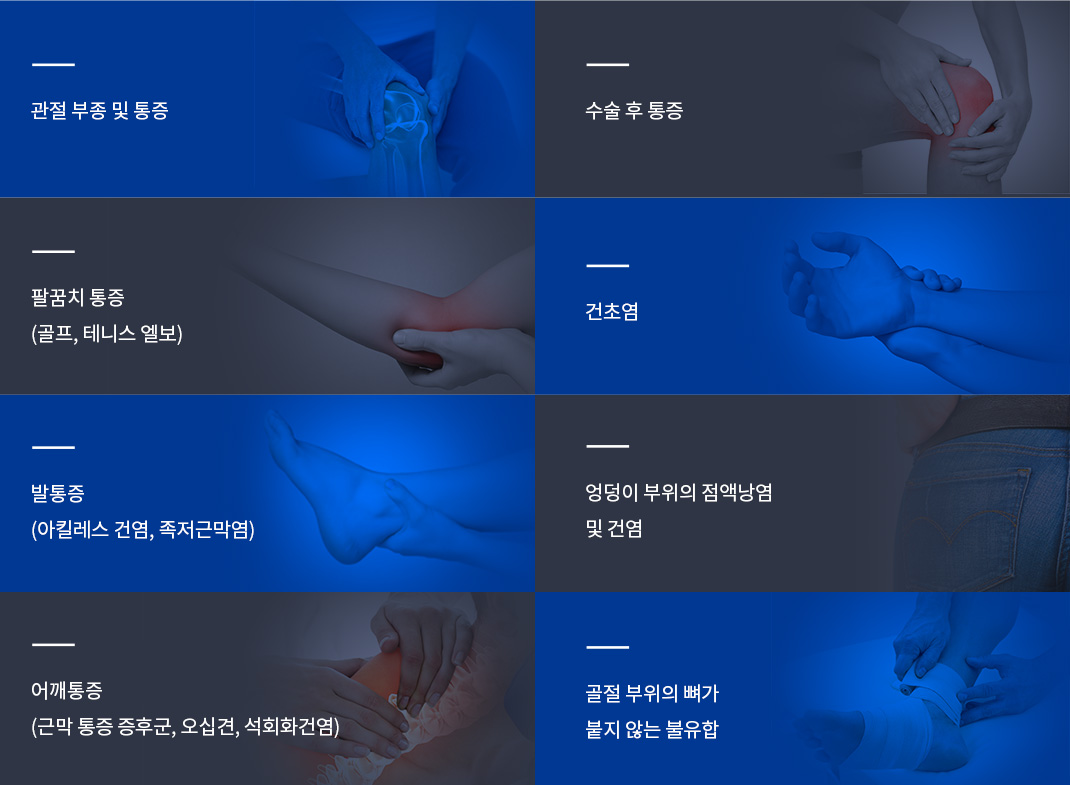 관절 부종 및 통증

수술 후 통증

팔꿈치 통증
(골프, 테니스 엘보)

건초염

발통증
(아킬레스 건염, 족저근막염)

엉덩이 부위의 점액낭염
및 건염

어깨통증
(근막 통증 증후군, 오십견, 석회화건염)

골절 부위의 뼈가
붙지 않는 불유합